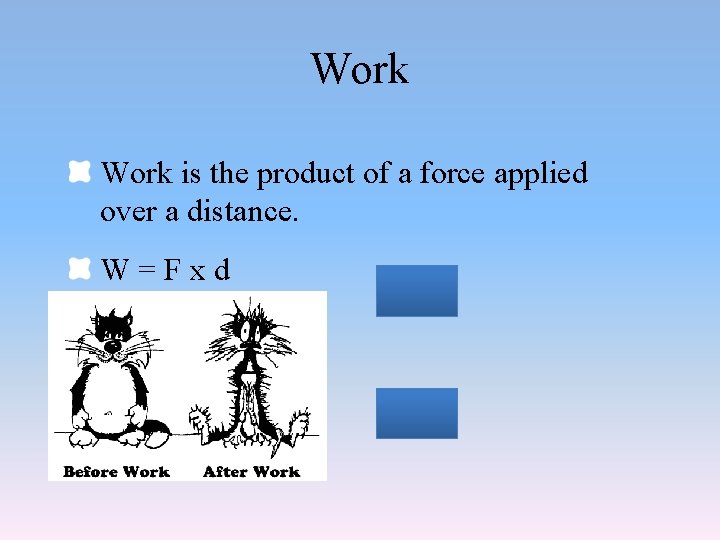 Work

Work is the product of a force applied over a distance.

W = F x d

Before Work After Work